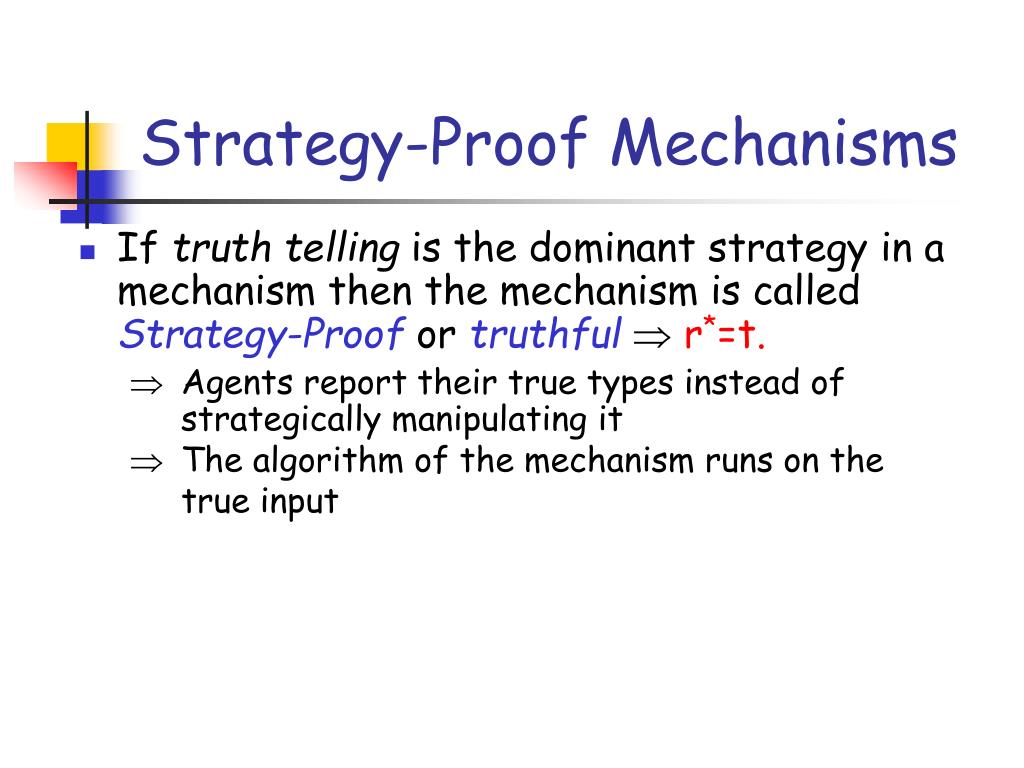 Strategy-Proof Mechanisms

If truth telling is the dominant strategy in a mechanism then the mechanism is called Strategy-Proof or truthful $\Rightarrow$ $r^*=t$.

$\Rightarrow$ Agents report their true types instead of strategically manipulating it

$\Rightarrow$ The algorithm of the mechanism runs on the true input